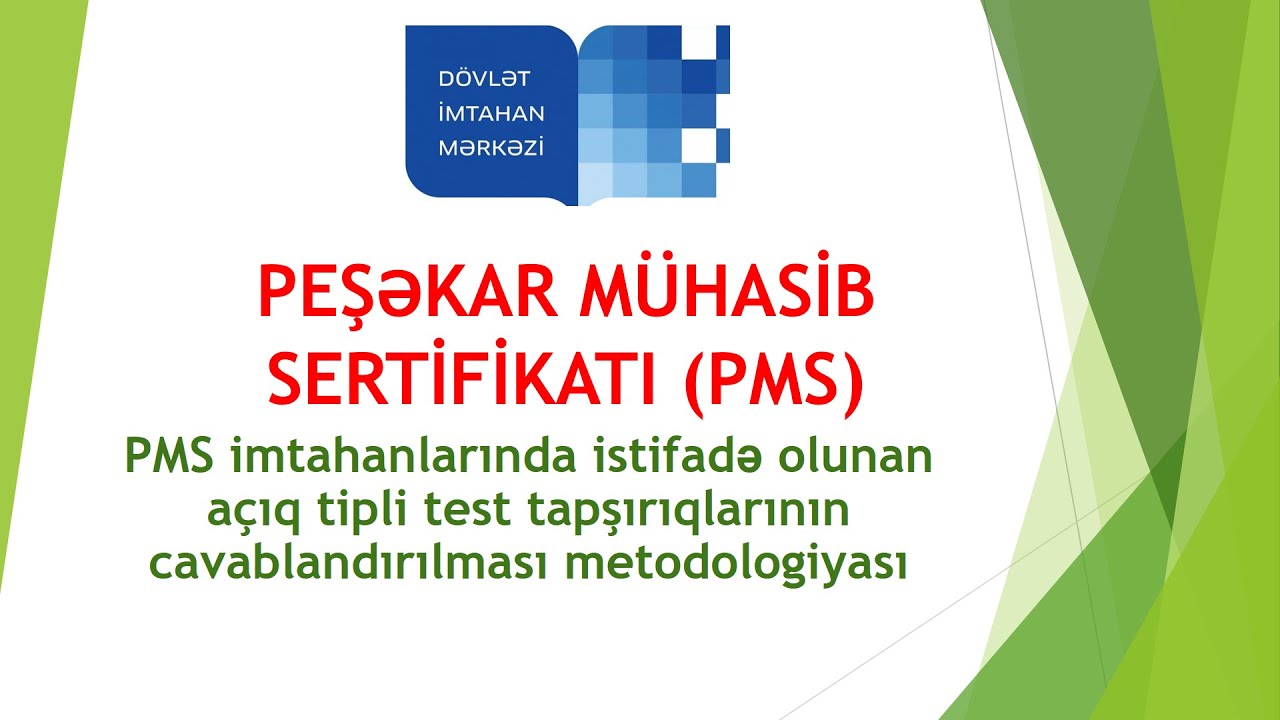 DÖVLƏT
İMTAHAN
MƏRKƏZİ

PEŞƏKAR MÜHASİB SERTİFİKATI (PMS)

PMS imtahanlarında istifadə olunan açıq tipli test tapşırıqlarının cavablandırılması metodologiyası